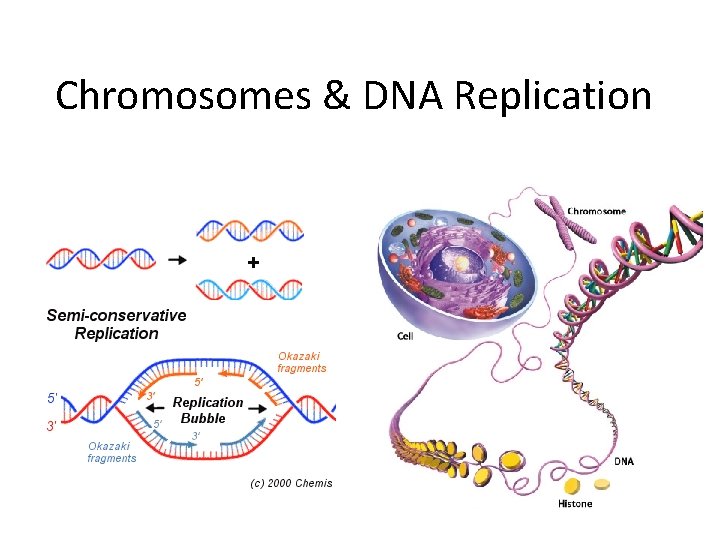 Chromosomes & DNA Replication

+

Semi-conservative Replication

Okazaki fragments

5'

3'

5'

3'

Replication Bubble

5'

3'

Okazaki fragments

(c) 2000 Chemis

Chromosome

Cell

DNA

Histone